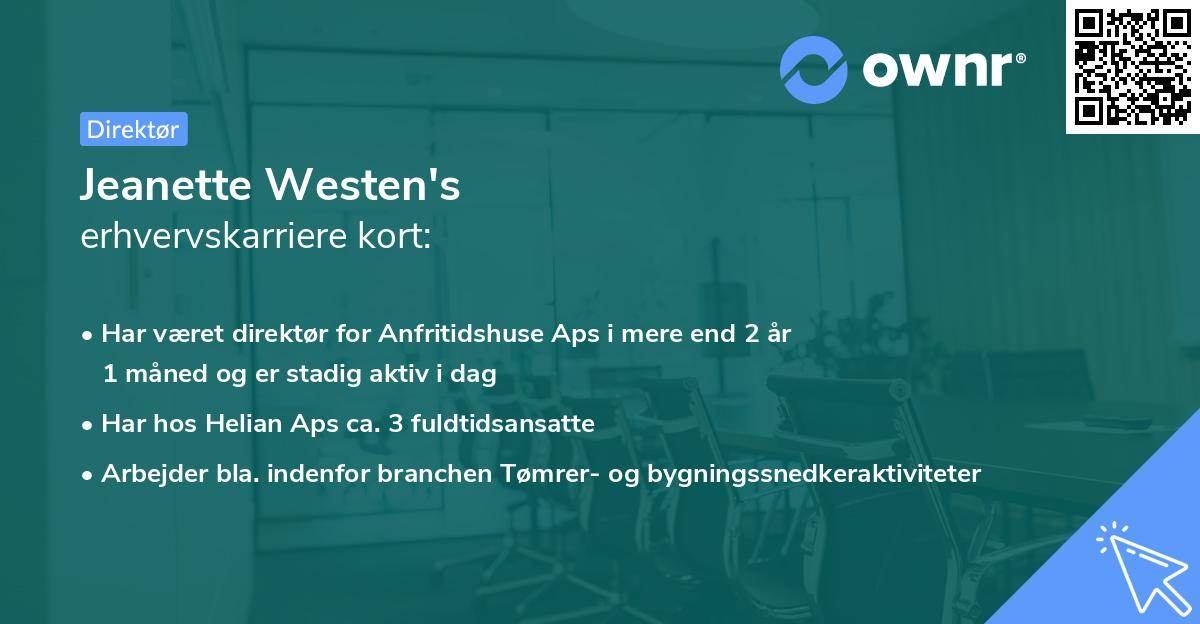 ownr®

Direktør

Jeanette Westen's
erhvervskarriere kort:

• Har været direktør for Anfritidshuse Aps i mere end 2 år 1 måned og er stadig aktiv i dag
• Har hos Helian Aps ca. 3 fuldtidsansatte
• Arbejder bla. indenfor branchen Tømrer- og bygningssnedkeraktiviteter